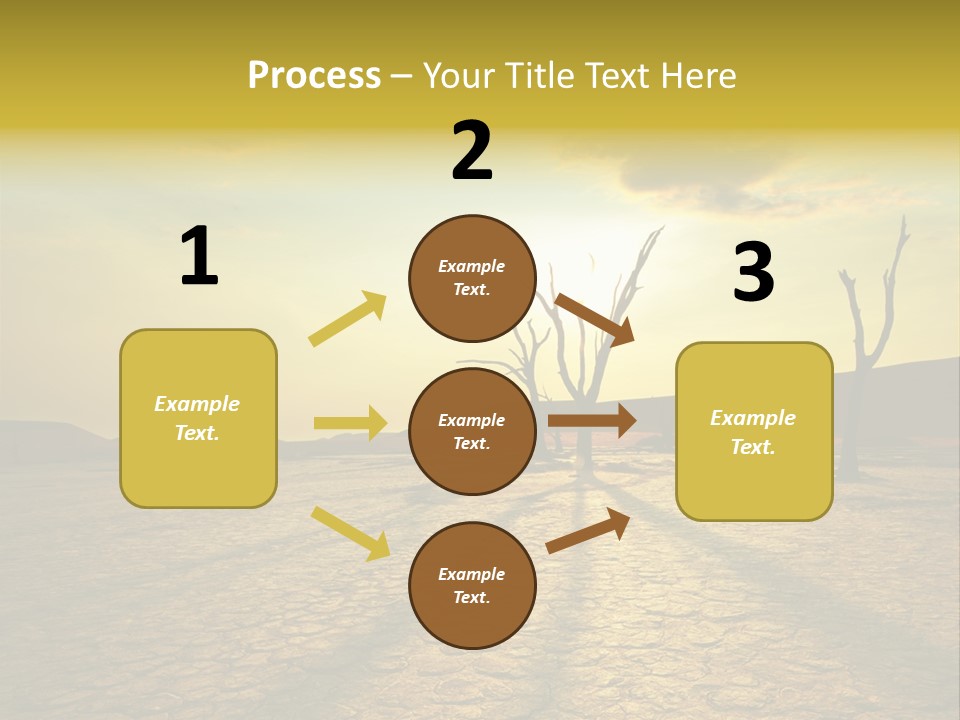 Process – Your Title Text Here

1

Example Text.

2

Example Text.

Example Text.

Example Text.

3

Example Text.